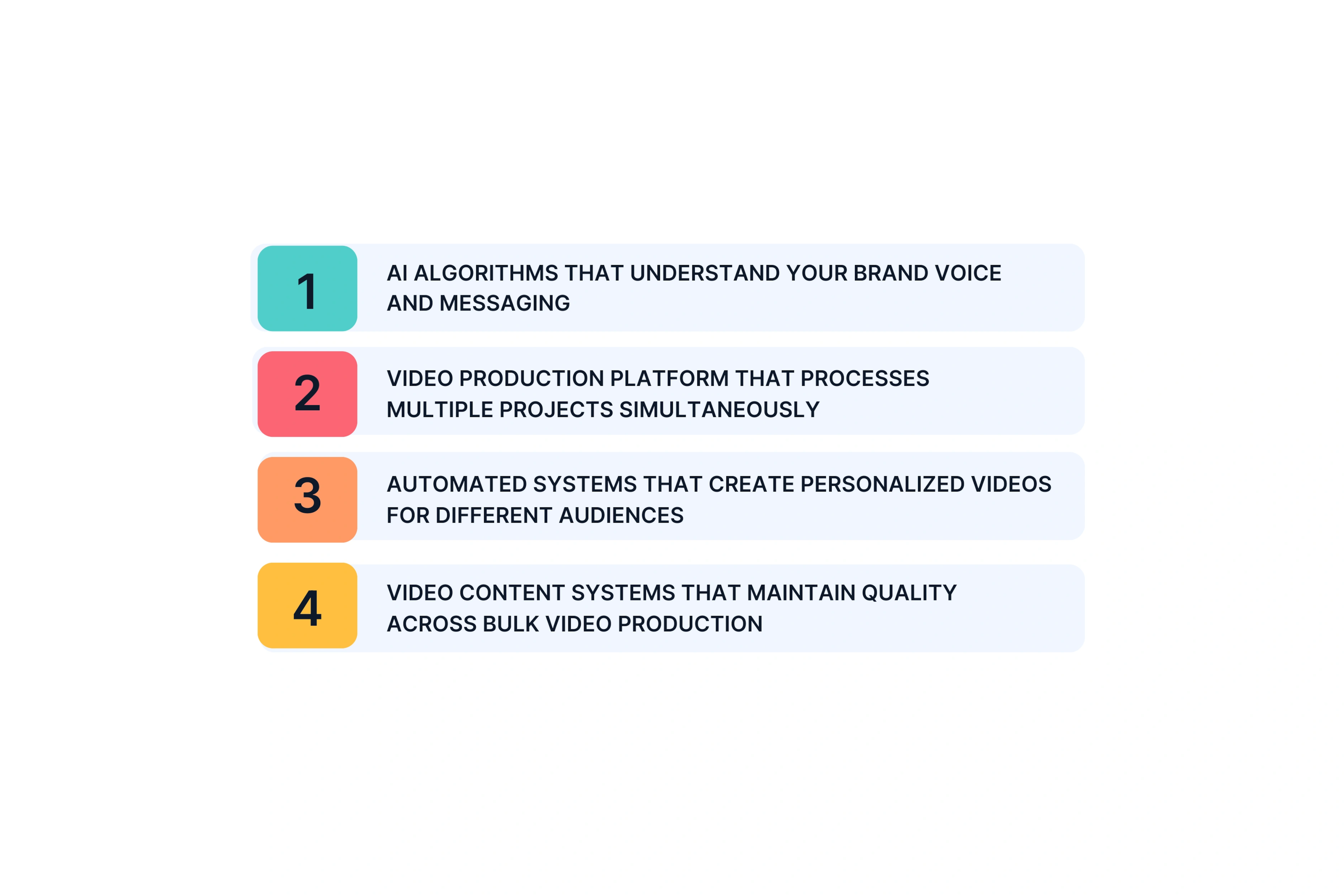 1
AI ALGORITHMS THAT UNDERSTAND YOUR BRAND VOICE AND MESSAGING

2
VIDEO PRODUCTION PLATFORM THAT PROCESSES MULTIPLE PROJECTS SIMULTANEOUSLY

3
AUTOMATED SYSTEMS THAT CREATE PERSONALIZED VIDEOS FOR DIFFERENT AUDIENCES

4
VIDEO CONTENT SYSTEMS THAT MAINTAIN QUALITY ACROSS BULK VIDEO PRODUCTION